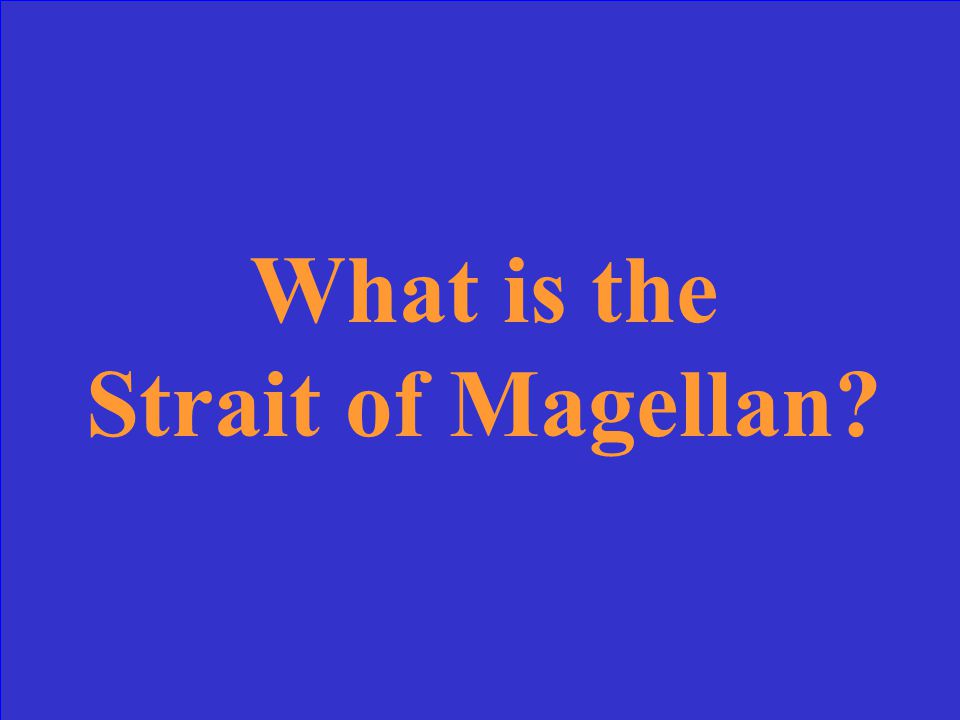 What is the Strait of Magellan?